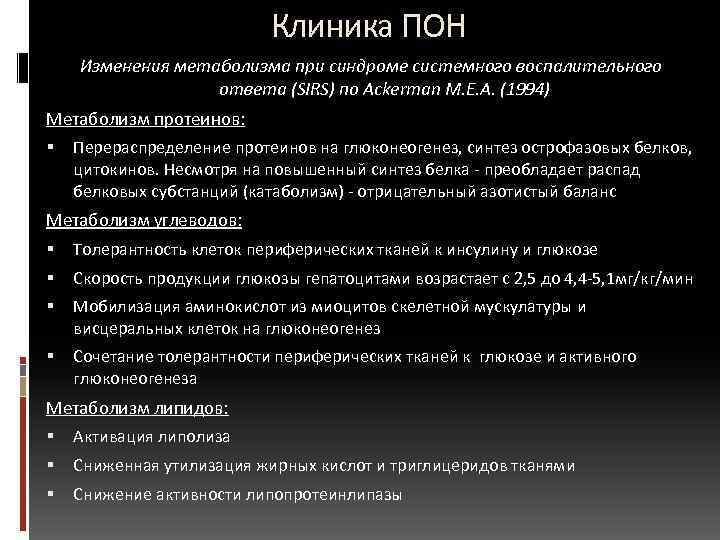 Клиника ПОН

Изменения метаболизма при синдроме системного воспалительного ответа (SIRS) по Ackerman M.E.A. (1994)

Метаболизм протеинов:

▪ Перераспределение протеинов на глюконеогенез, синтез острофазовых белков, цитокинов. Несмотря на повышенный синтез белка - преобладает распад белковых субстанций (катаболизм) - отрицательный азотистый баланс

Метаболизм углеводов:

▪ Толерантность клеток периферических тканей к инсулину и глюкозе

▪ Скорость продукции глюкозы гепатоцитами возрастает с 2,5 до 4,4-5,1мг/кг/мин

▪ Мобилизация аминокислот из миоцитов скелетной мускулатуры и висцеральных клеток на глюконеогенез

▪ Сочетание толерантности периферических тканей к глюкозе и активного глюконеогенеза

Метаболизм липидов:

▪ Активация липолиза

▪ Сниженная утилизация жирных кислот и триглицеридов тканями

▪ Снижение активности липопротеинлипазы